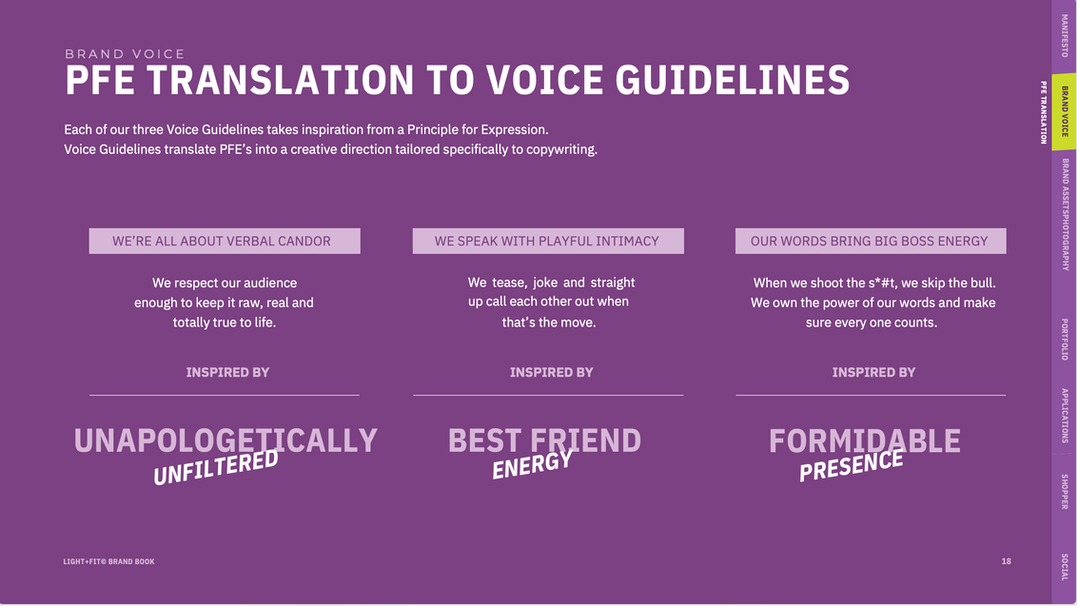 BRAND VOICE
PFE TRANSLATION TO VOICE GUIDELINES

Each of our three Voice Guidelines takes inspiration from a Principle for Expression.
Voice Guidelines translate PFE's into a creative direction tailored specifically to copywriting.

WE'RE ALL ABOUT VERBAL CANDOR

We respect our audience enough to keep it raw, real and totally true to life.

INSPIRED BY

UNAPOLOGETICALLY
UNFILTERED

WE SPEAK WITH PLAYFUL INTIMACY

We tease, joke and straight up call each other out when that's the move.

INSPIRED BY

BEST FRIEND
ENERGY

OUR WORDS BRING BIG BOSS ENERGY

When we shoot the s*#t, we skip the bull. We own the power of our words and make sure every one counts.

INSPIRED BY

FORMIDABLE
PRESENCE

LIGHT+FIT© BRAND BOOK

18

MANIFESTO
BRAND VOICE
PFE TRANSLATION
BRAND ASSETS
PHOTOGRAPHY
PORTFOLIO
APPLICATIONS
SHOPPER
SOCIAL